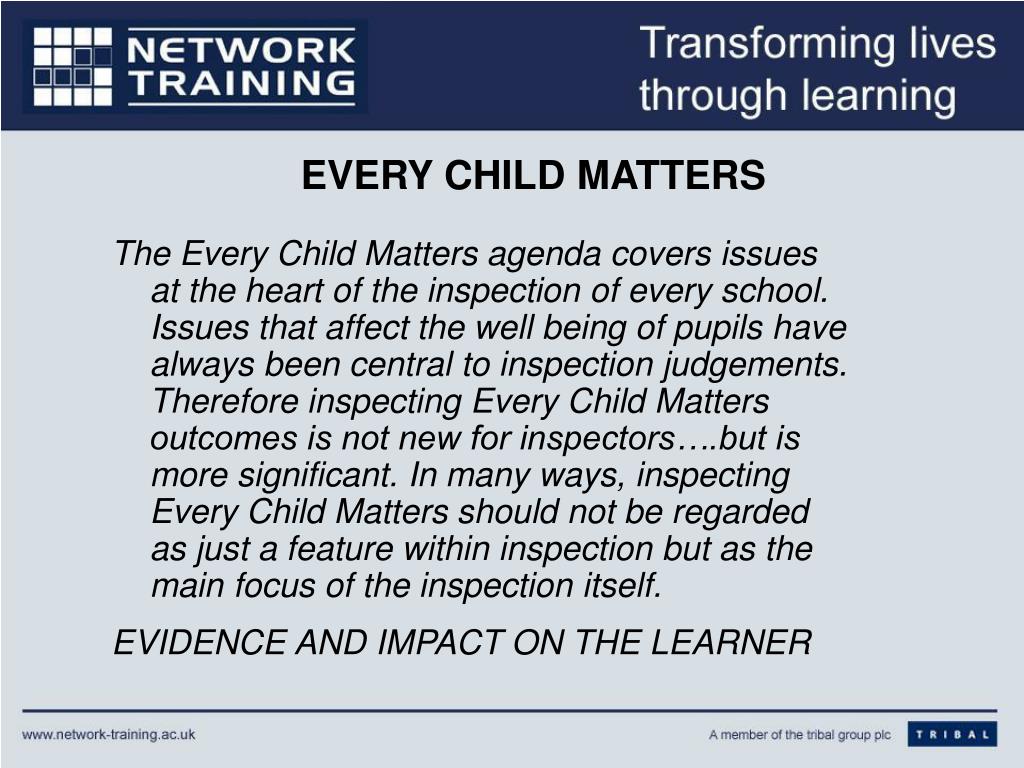 NETWORK TRAINING

Transforming lives through learning

EVERY CHILD MATTERS

The Every Child Matters agenda covers issues at the heart of the inspection of every school. Issues that affect the well being of pupils have always been central to inspection judgements. Therefore inspecting Every Child Matters outcomes is not new for inspectors….but is more significant. In many ways, inspecting Every Child Matters should not be regarded as just a feature within inspection but as the main focus of the inspection itself.

EVIDENCE AND IMPACT ON THE LEARNER

www.network-training.ac.uk

A member of the tribal group plc

TRIBAL